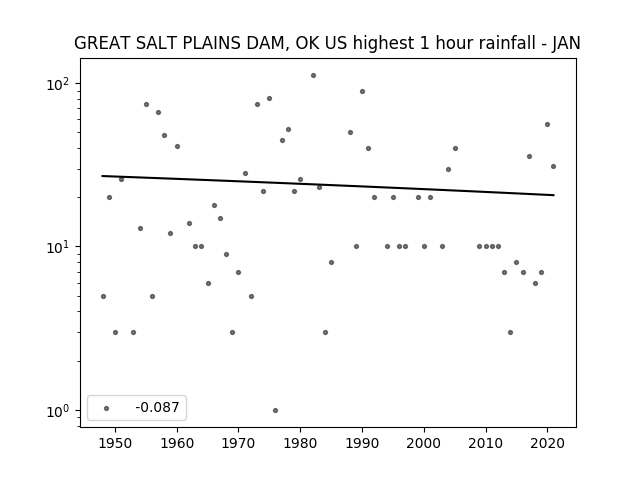 GREAT SALT PLAINS DAM, OK US highest 1 hour rainfall - JAN

$10^2$

$10^1$

$10^0$

-0.087

1950 1960 1970 1980 1990 2000 2010 2020